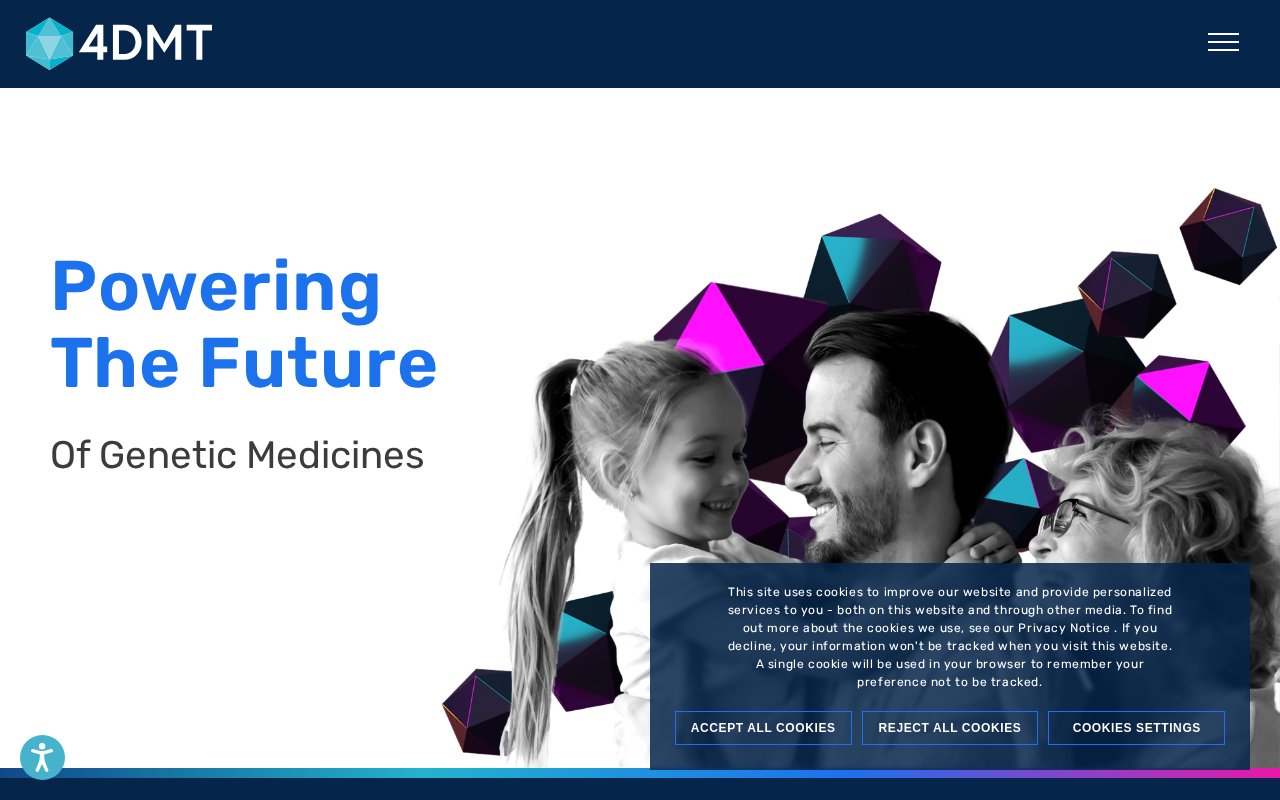 4DMT

Powering The Future

Of Genetic Medicines

This site uses cookies to improve our website and provide personalized services to you - both on this website and through other media. To find out more about the cookies we use, see our Privacy Notice . If you decline, your information won't be tracked when you visit this website. A single cookie will be used in your browser to remember your preference not to be tracked.

ACCEPT ALL COOKIES

REJECT ALL COOKIES

COOKIES SETTINGS